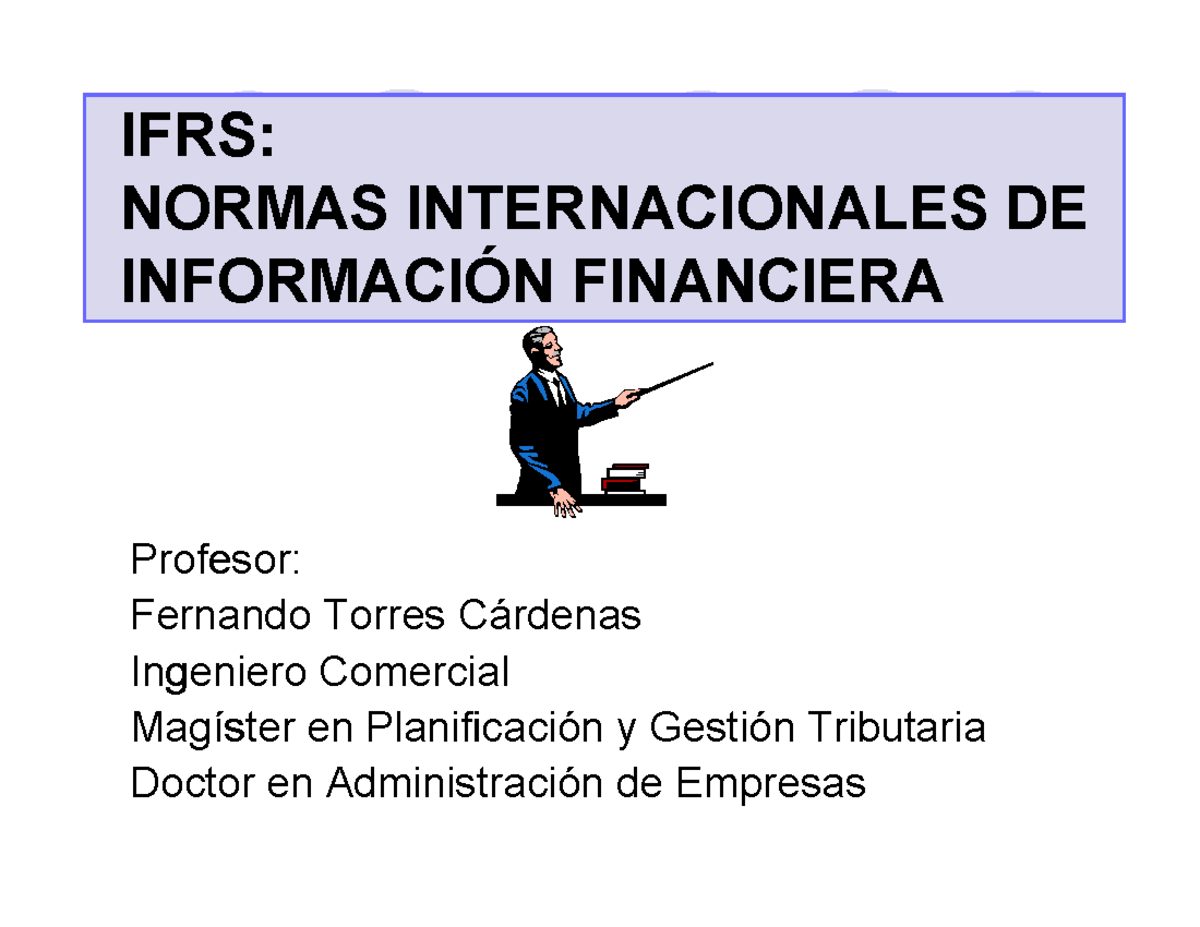 IFRS:
NORMAS INTERNACIONALES DE INFORMACIÓN FINANCIERA

Profesor:
Fernando Torres Cárdenas
Ingeniero Comercial
Magíster en Planificación y Gestión Tributaria
Doctor en Administración de Empresas